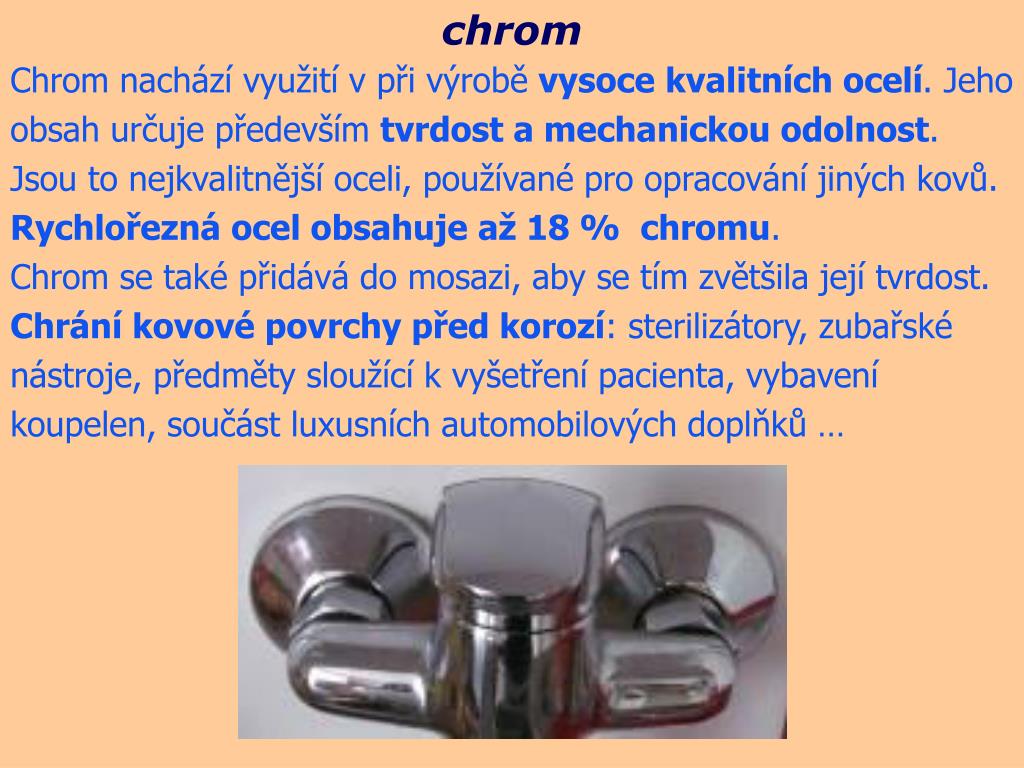 chrom

Chrom nachází využití v při výrobě vysoce kvalitních ocelí. Jeho obsah určuje především tvrdost a mechanickou odolnost.
Jsou to nejkvalitnější oceli, používané pro opracování jiných kovů.
Rychlořezná ocel obsahuje až 18 % chromu.
Chrom se také přidává do mosazi, aby se tím zvětšila její tvrdost.
Chrání kovové povrchy před korozí: sterilizátory, zubařské nástroje, předměty sloužící k vyšetření pacienta, vybavení koupelen, součást luxusních automobilových doplňků …